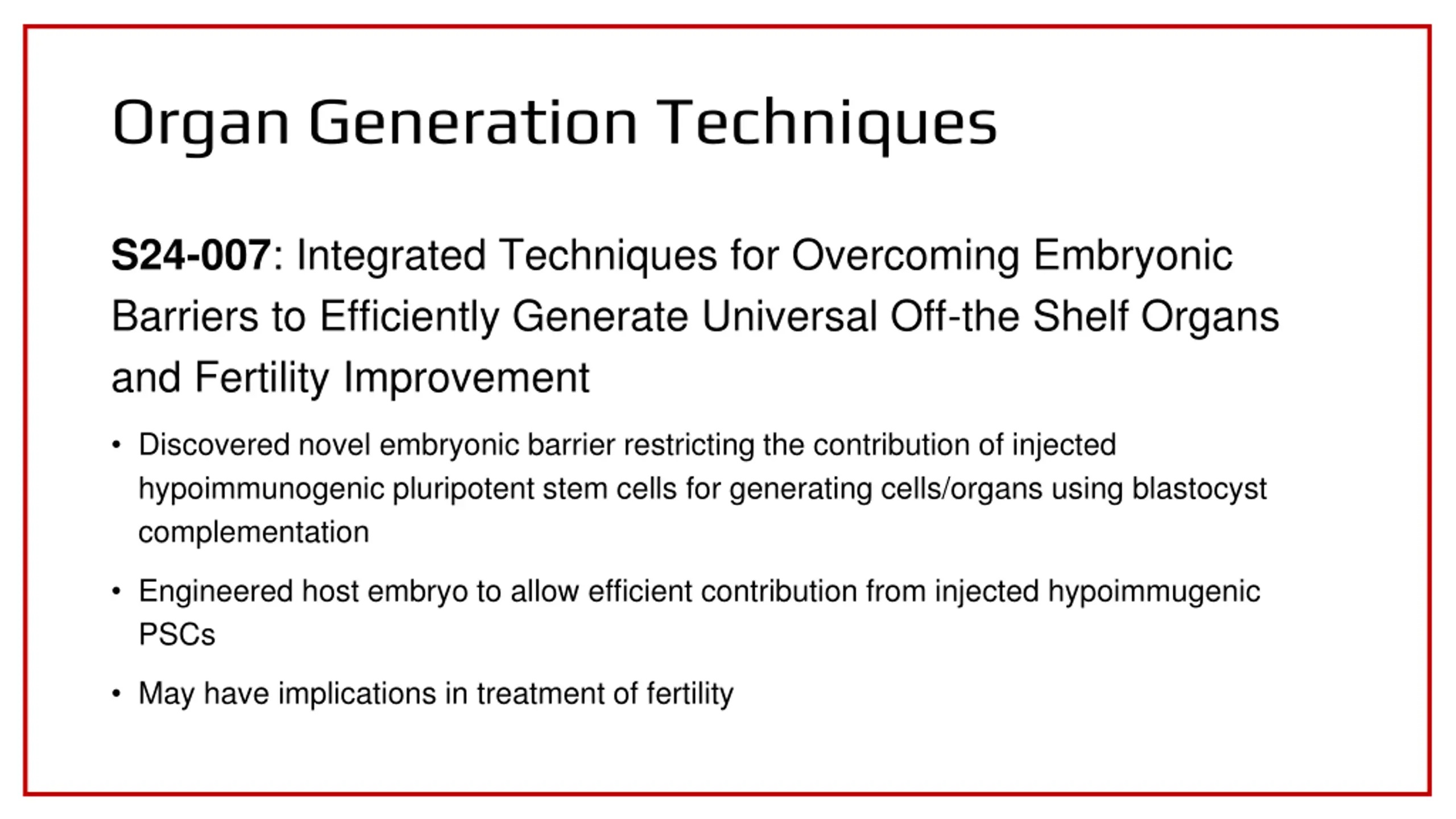 Organ Generation Techniques

S24-007: Integrated Techniques for Overcoming Embryonic Barriers to Efficiently Generate Universal Off-the Shelf Organs and Fertility Improvement

• Discovered novel embryonic barrier restricting the contribution of injected hypoimmunogenic pluripotent stem cells for generating cells/organs using blastocyst complementation

• Engineered host embryo to allow efficient contribution from injected hypoimmugenic PSCs

• May have implications in treatment of fertility